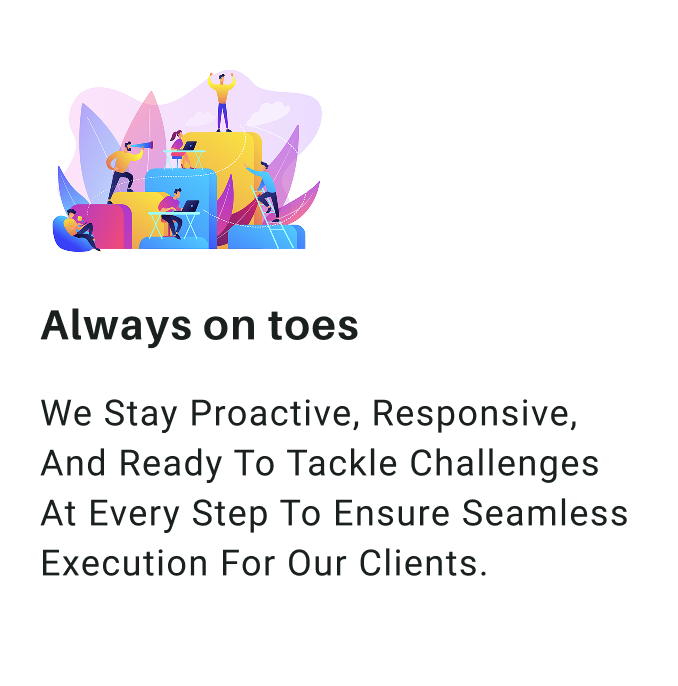 Always on toes

We Stay Proactive, Responsive, And Ready To Tackle Challenges At Every Step To Ensure Seamless Execution For Our Clients.